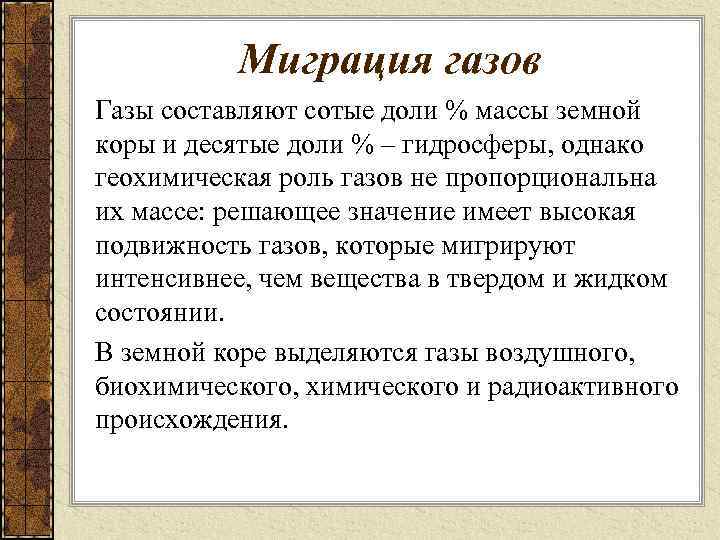 Миграция газов

Газы составляют сотые доли % массы земной коры и десятые доли % – гидросферы, однако геохимическая роль газов не пропорциональна их массе: решающее значение имеет высокая подвижность газов, которые мигрируют интенсивнее, чем вещества в твердом и жидком состоянии.

В земной коре выделяются газы воздушного, биохимического, химического и радиоактивного происхождения.